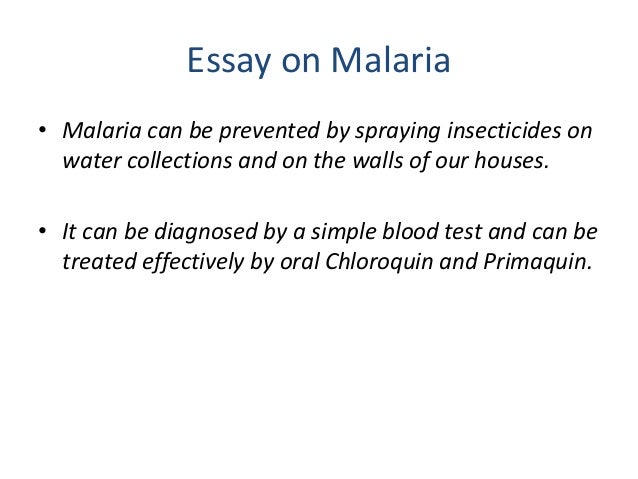 Essay on Malaria

• Malaria can be prevented by spraying insecticides on water collections and on the walls of our houses.

• It can be diagnosed by a simple blood test and can be treated effectively by oral Chloroquin and Primaquin.